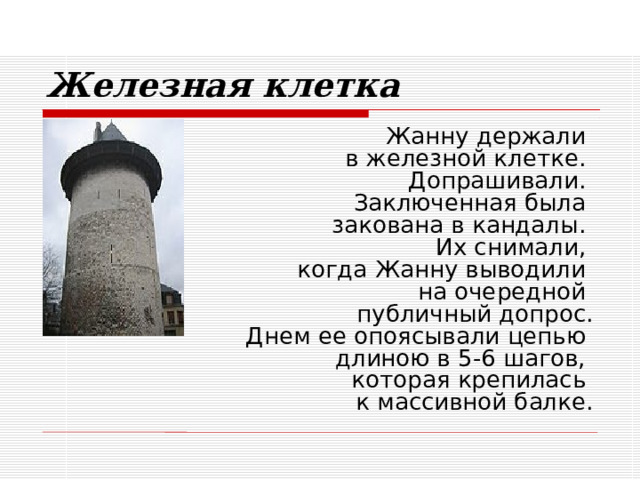 Железная клетка

Жанну держали в железной клетке. Допрашивали. Заключенная была закована в кандалы. Их снимали, когда Жанну выводили на очередной публичный допрос. Днем ее опоясывали цепью длиною в 5-6 шагов, которая крепилась к массивной балке.